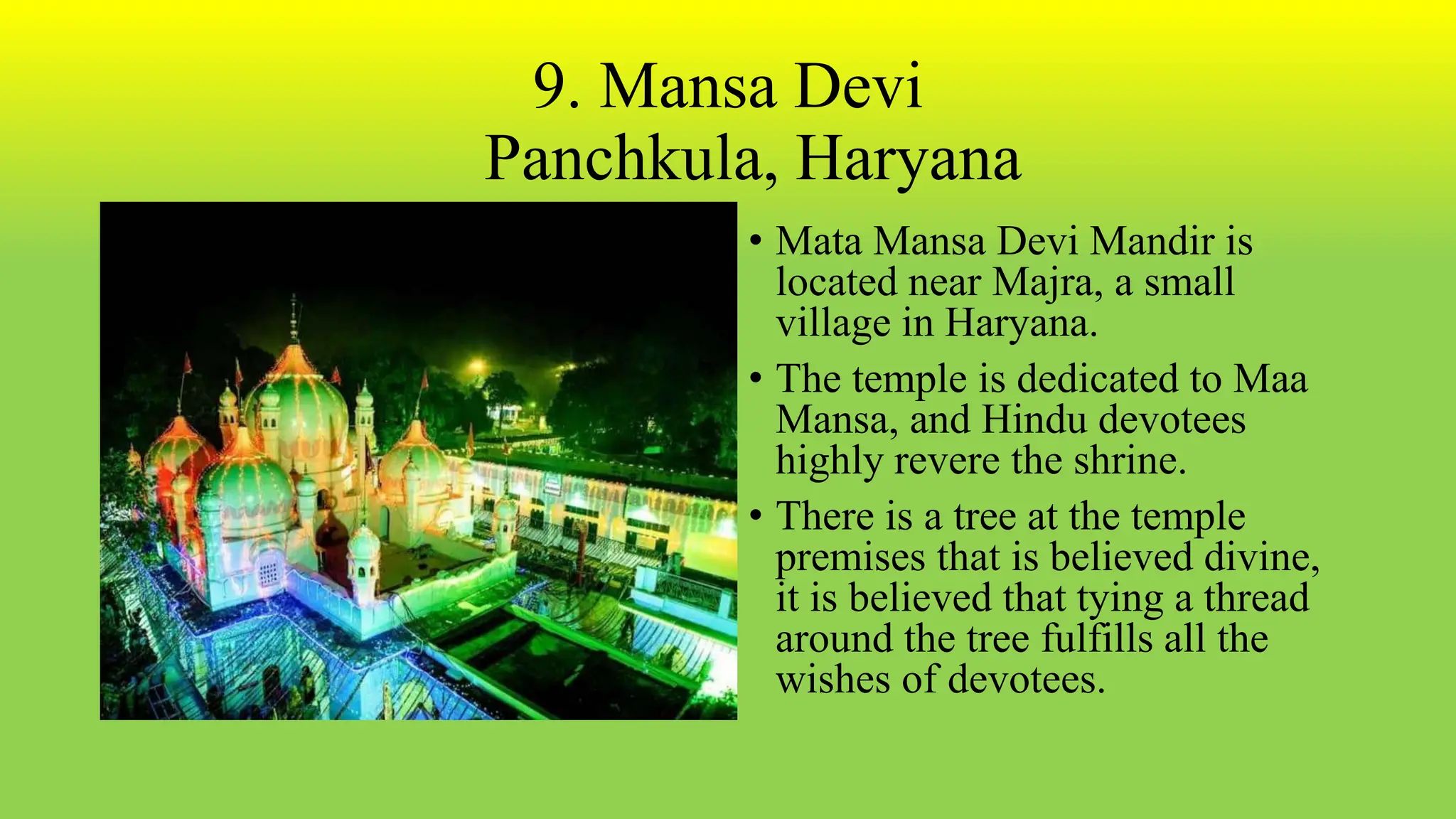 9. Mansa Devi
Panchkula, Haryana

• Mata Mansa Devi Mandir is located near Majra, a small village in Haryana.

• The temple is dedicated to Maa Mansa, and Hindu devotees highly revere the shrine.

• There is a tree at the temple premises that is believed divine, it is believed that tying a thread around the tree fulfills all the wishes of devotees.